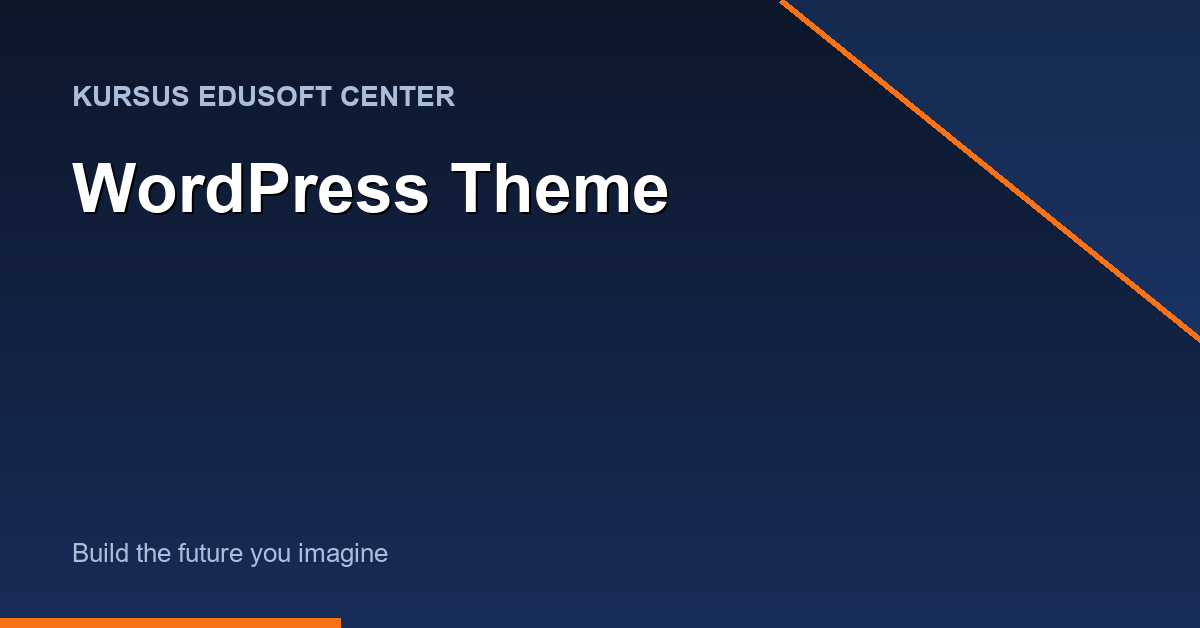 KURSUS EDUSOFT CENTER

WordPress Theme

Build the future you imagine